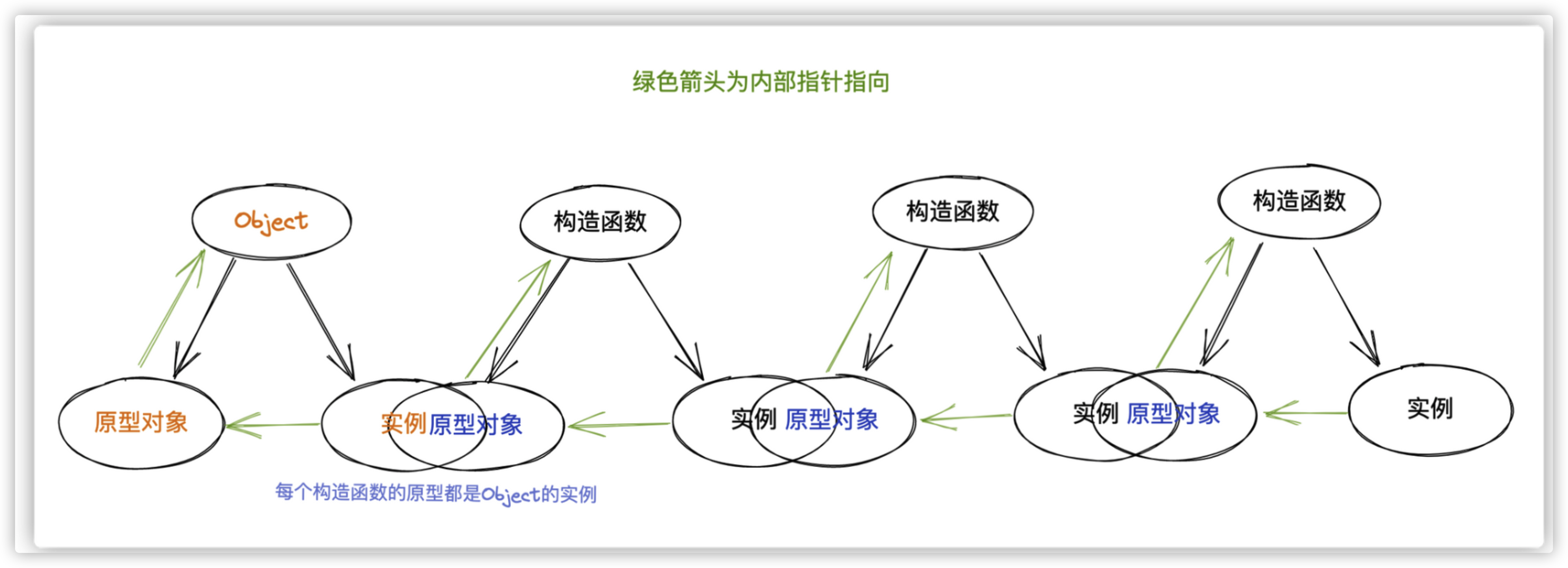 绿色箭头为内部指针指向

Object

构造函数

构造函数

构造函数

原型对象

实例 原型对象

实例 原型对象

实例 原型对象

实例

每个构造函数的原型都是Object的实例